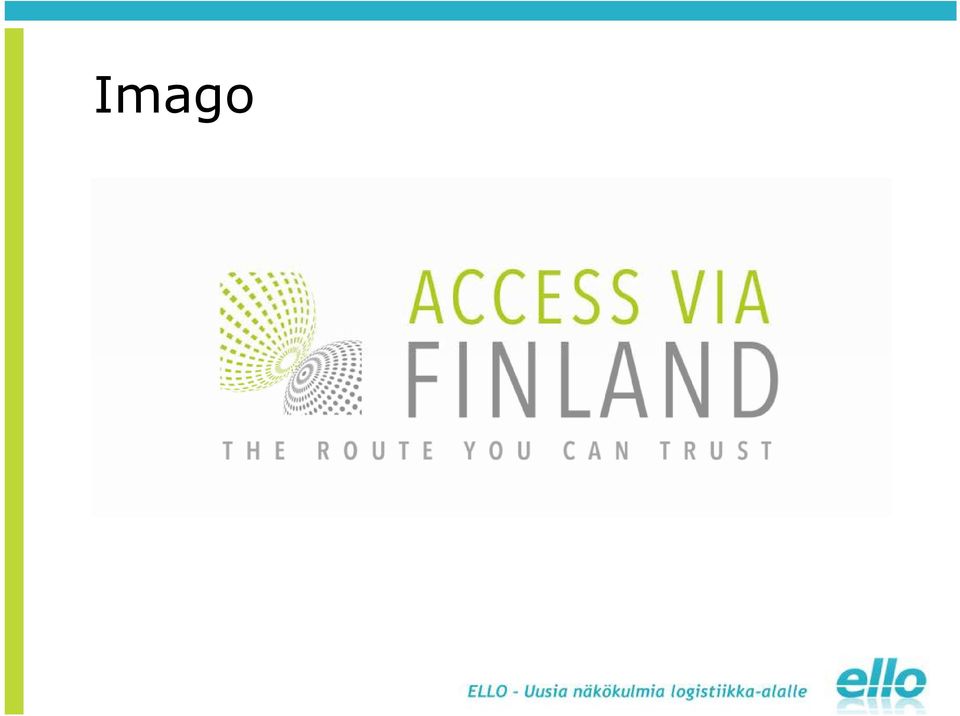 Imago

ACCESS VIA
FINLAND
THE ROUTE YOU CAN TRUST

ELLO - Uusia näkökulmia logistiikka-alalle

ello